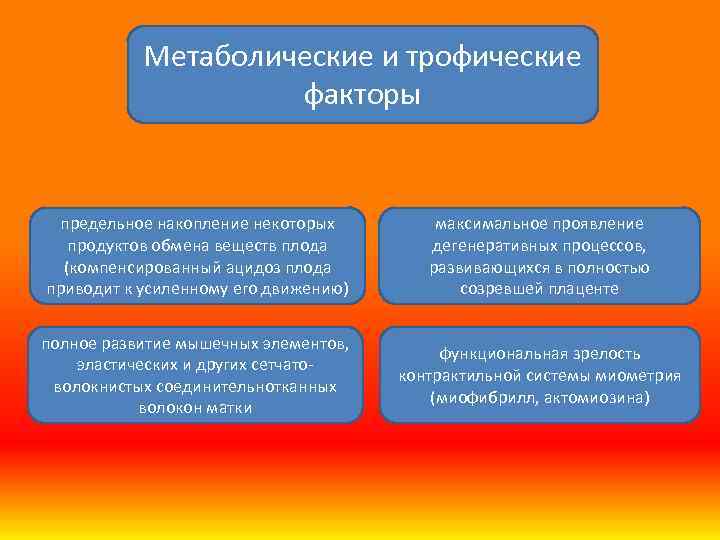 Метаболические и трофические факторы

предельное накопление некоторых продуктов обмена веществ плода (компенсированный ацидоз плода приводит к усиленному его движению)

максимальное проявление дегенеративных процессов, развивающихся в полностью созревшей плаценте

полное развитие мышечных элементов, эластических и других сетчато-волокнистых соединительнотканных волокон матки

функциональная зрелость контрактильной системы миометрия (миофибрилл, актомиозина)